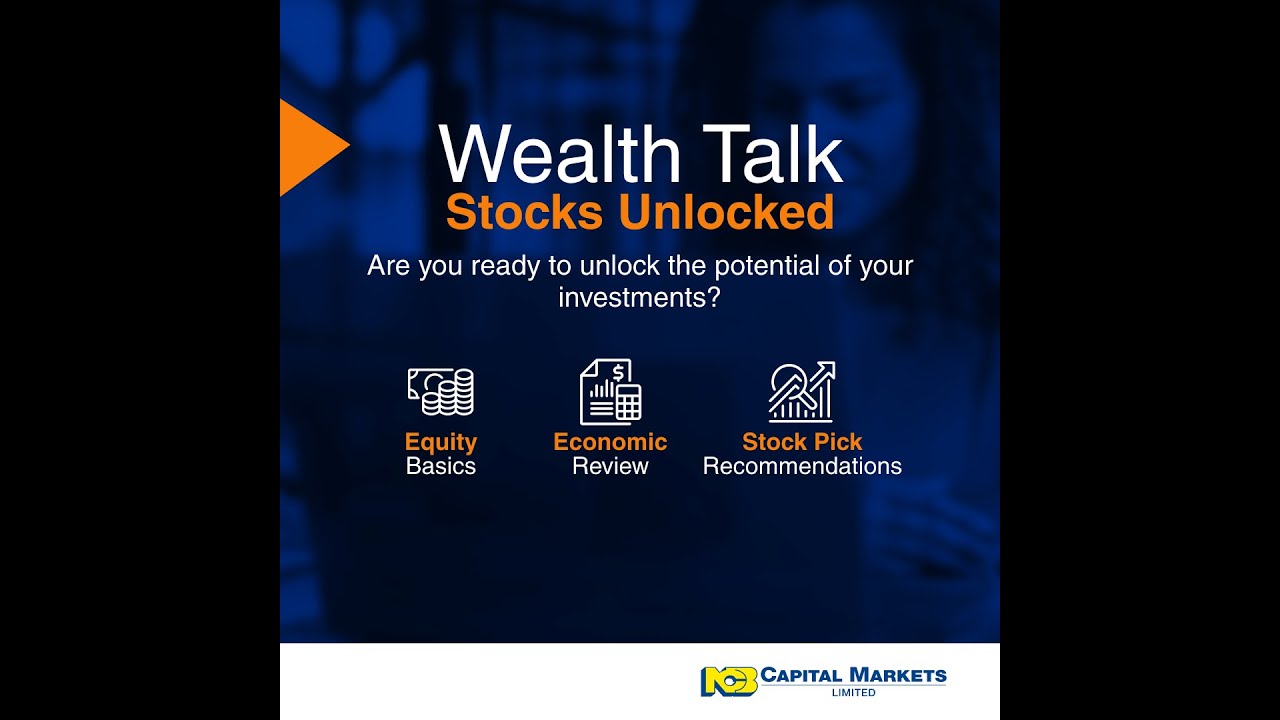 Wealth Talk
Stocks Unlocked

Are you ready to unlock the potential of your investments?

Equity
Basics

Economic
Review

Stock Pick
Recommendations

NCB CAPITAL MARKETS
LIMITED